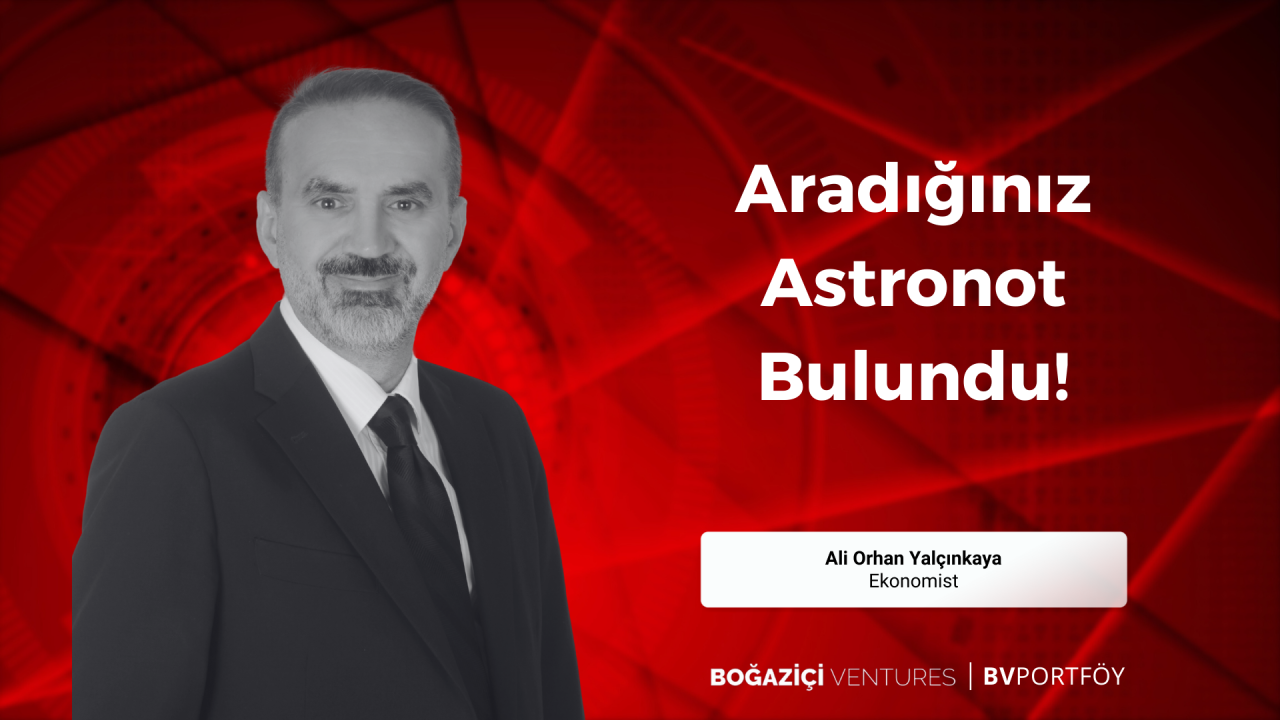 Aradığınız Astronot Bulundu!

Ali Orhan Yalçınkaya
Ekonomist

BOĞAZİÇİ VENTURES | BVPORTFÖY